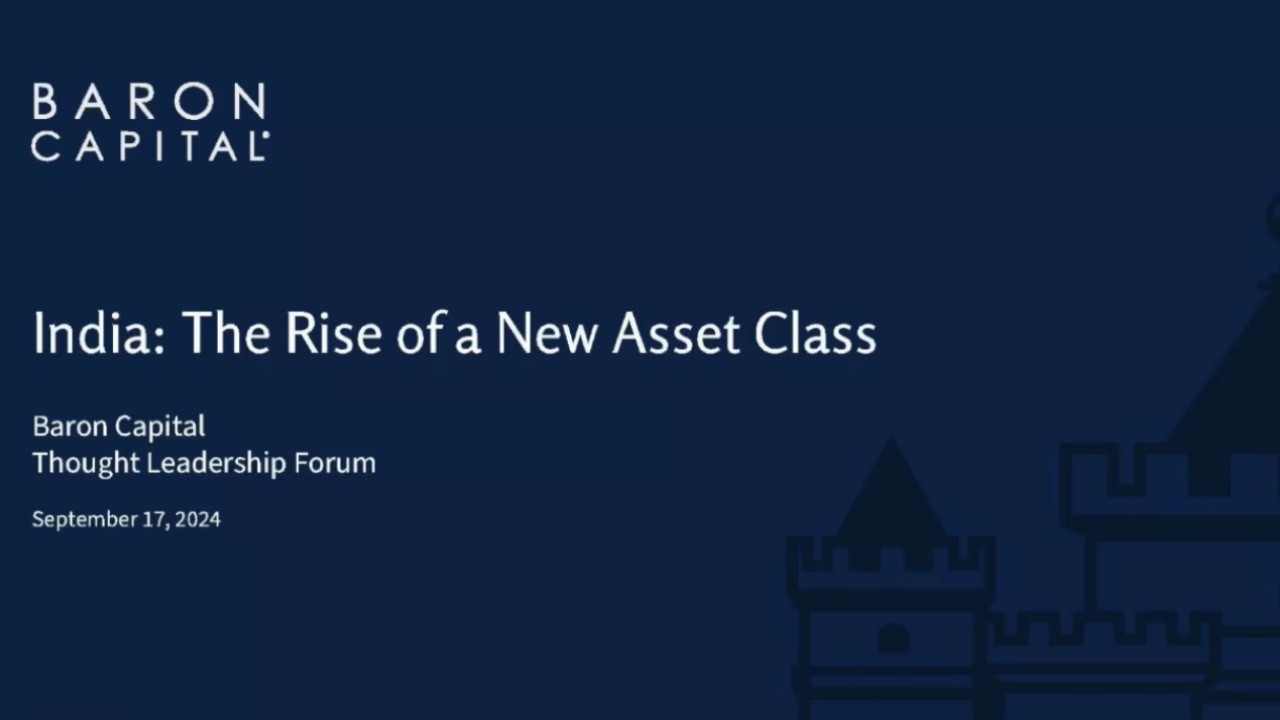 BARON
CAPITAL

India: The Rise of a New Asset Class

Baron Capital
Thought Leadership Forum

September 17, 2024